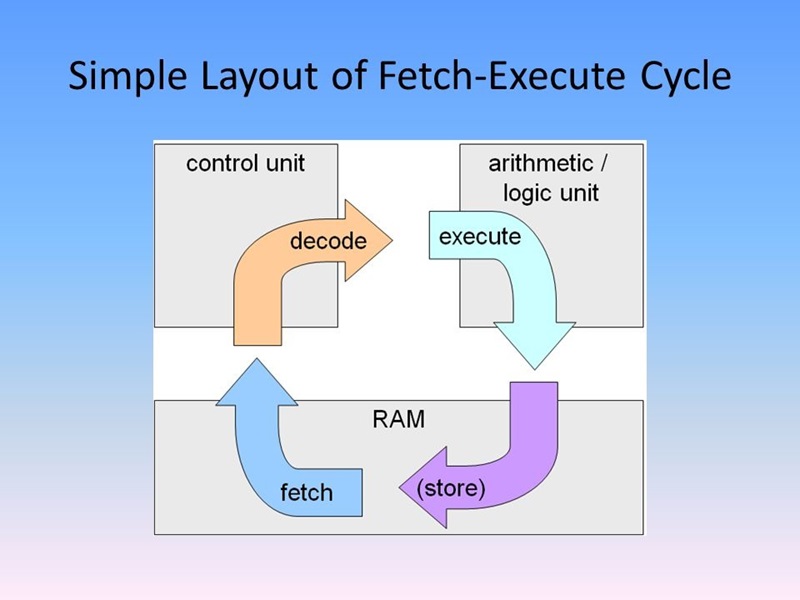 Simple Layout of Fetch-Execute Cycle

control unit

arithmetic / logic unit

decode

execute

RAM

fetch

(store)